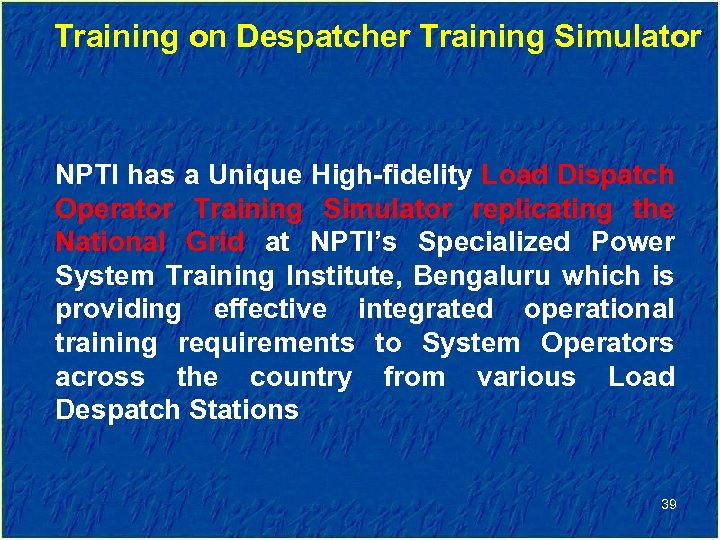 Training on Despatcher Training Simulator

NPTI has a Unique High-fidelity Load Dispatch Operator Training Simulator replicating the National Grid at NPTI's Specialized Power System Training Institute, Bengaluru which is providing effective integrated operational training requirements to System Operators across the country from various Load Despatch Stations

39